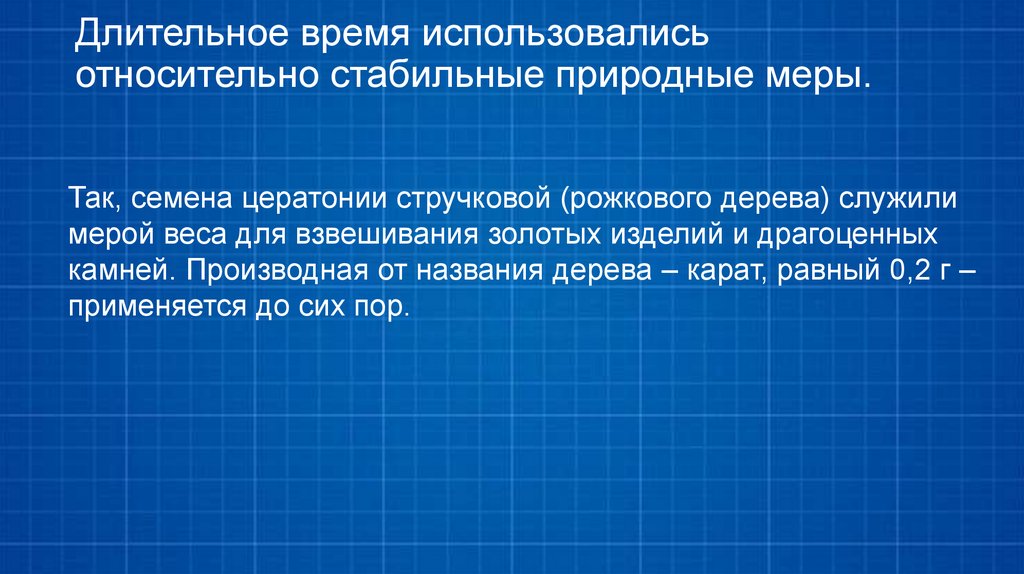 Длительное время использовались относительно стабильные природные меры.

Так, семена цератонии стручковой (рожкового дерева) служили мерой веса для взвешивания золотых изделий и драгоценных камней. Производная от названия дерева – карат, равный 0,2 г – применяется до сих пор.